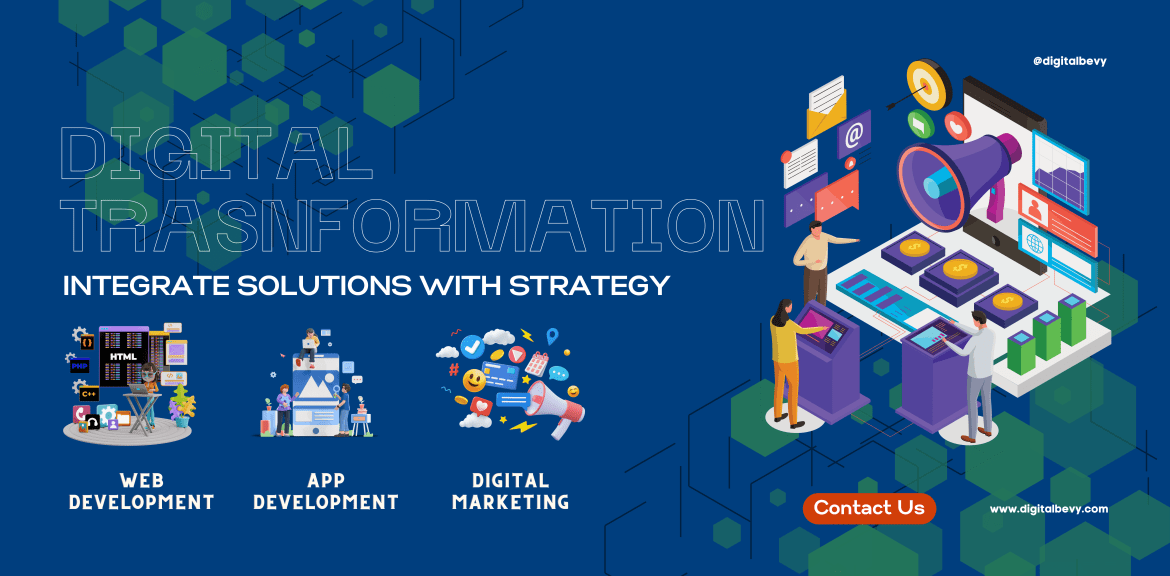 @digitalbevy

DIGITAL TRASNFORMATION

INTEGRATE SOLUTIONS WITH STRATEGY

HTML PHP C++

WEB DEVELOPMENT

APP DEVELOPMENT

DIGITAL MARKETING

Contact Us

www.digitalbevy.com